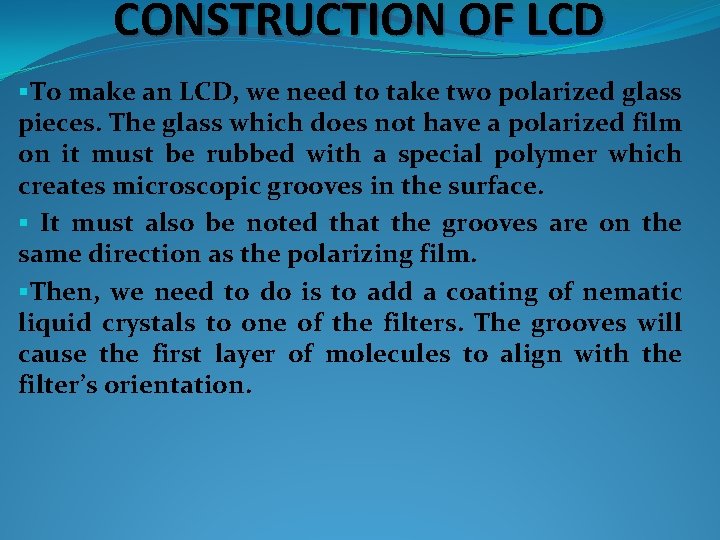 CONSTRUCTION OF LCD

▪To make an LCD, we need to take two polarized glass pieces. The glass which does not have a polarized film on it must be rubbed with a special polymer which creates microscopic grooves in the surface.

▪ It must also be noted that the grooves are on the same direction as the polarizing film.

▪Then, we need to do is to add a coating of nematic liquid crystals to one of the filters. The grooves will cause the first layer of molecules to align with the filter's orientation.